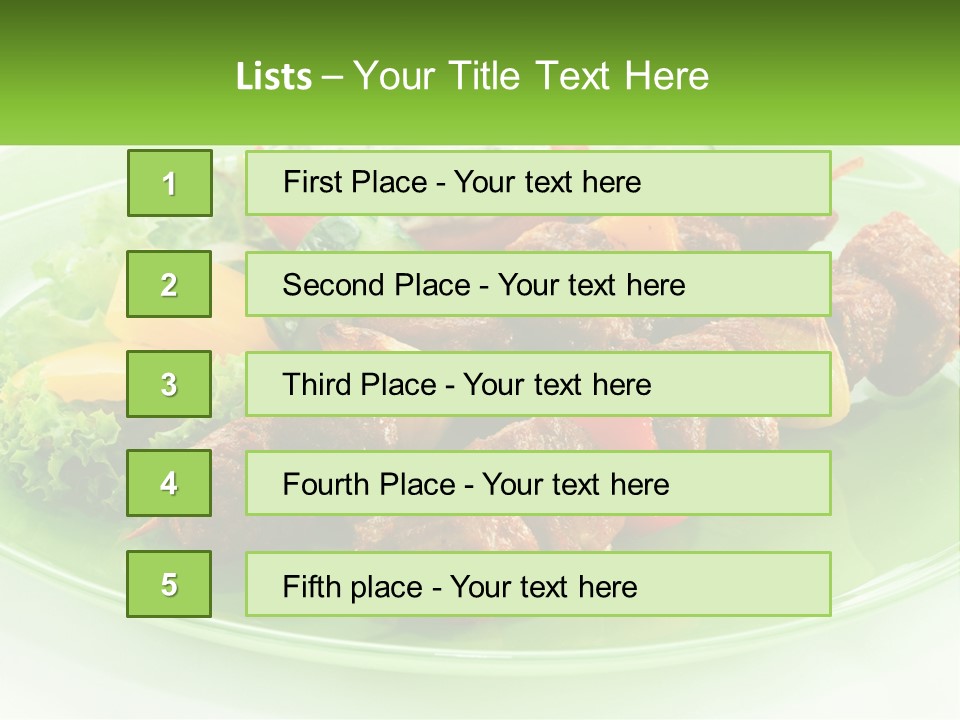 Lists – Your Title Text Here

1
First Place - Your text here

2
Second Place - Your text here

3
Third Place - Your text here

4
Fourth Place - Your text here

5
Fifth place - Your text here